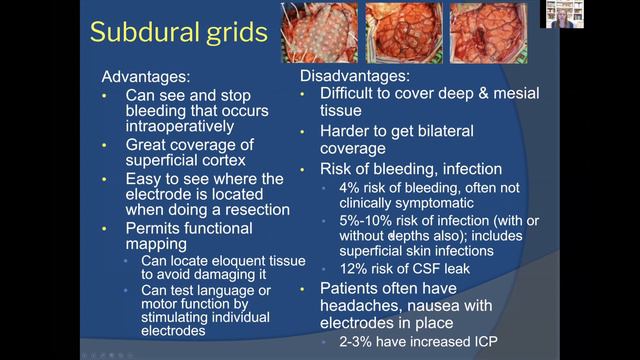 Subdural grids

Advantages:
• Can see and stop bleeding that occurs intraoperatively
• Great coverage of superficial cortex
• Easy to see where the electrode is located when doing a resection
• Permits functional mapping
  • Can locate eloquent tissue to avoid damaging it
  • Can test language or motor function by stimulating individual electrodes

Disadvantages:
• Difficult to cover deep & mesial tissue
• Harder to get bilateral coverage
• Risk of bleeding, infection
  • 4% risk of bleeding, often not clinically symptomatic
  • 5%-10% risk of infection (with or without depths also); includes superficial skin infections
  • 12% risk of CSF leak
• Patients often have headaches, nausea with electrodes in place
  • 2-3% have increased ICP